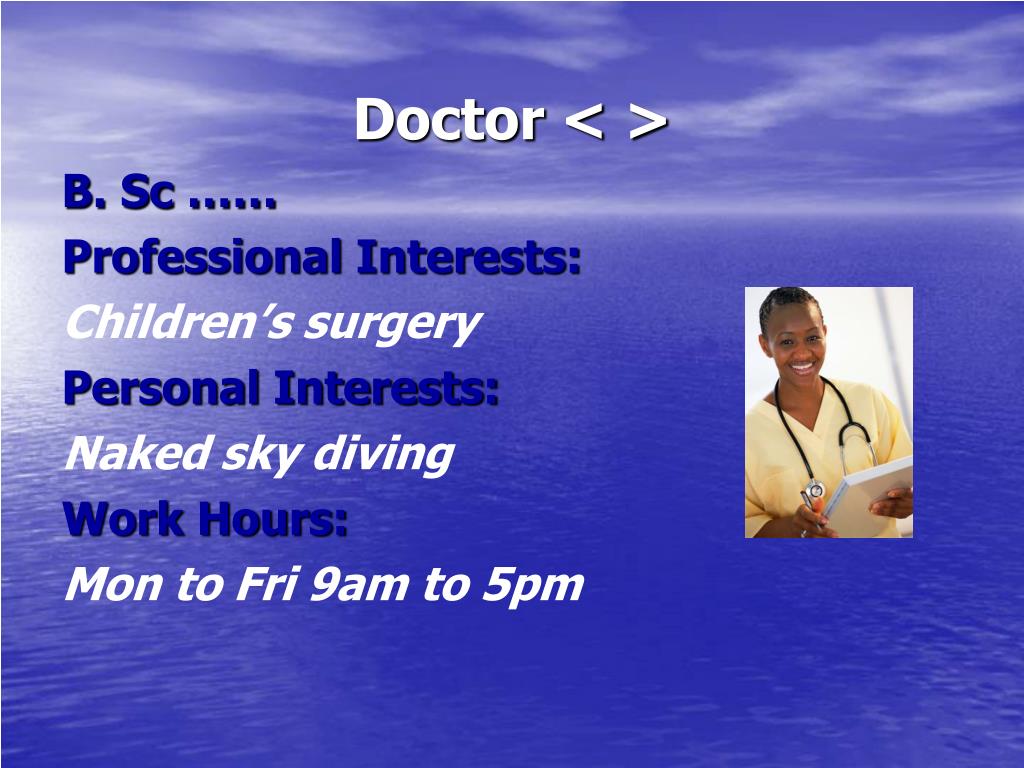 Doctor < >

B. Sc ……

Professional Interests:

Children’s surgery

Personal Interests:

Naked sky diving

Work Hours:

Mon to Fri 9am to 5pm